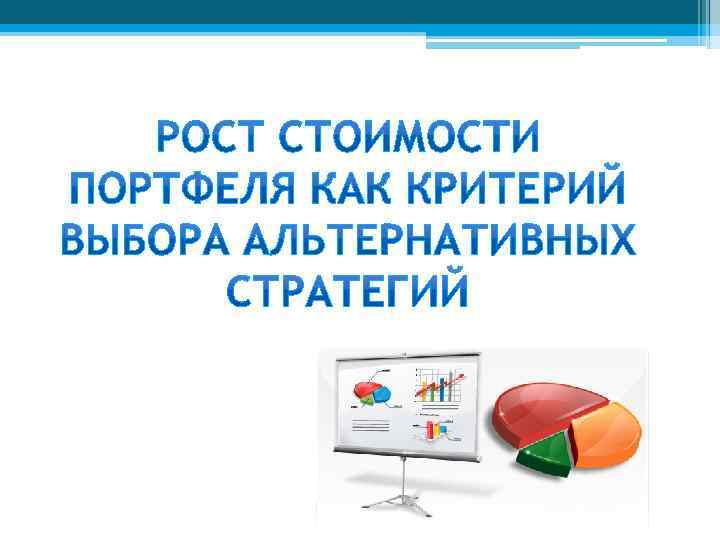 РОСТ СТОИМОСТИ ПОРТФЕЛЯ КАК КРИТЕРИЙ ВЫБОРА АЛЬТЕРНАТИВНЫХ СТРАТЕГИЙ